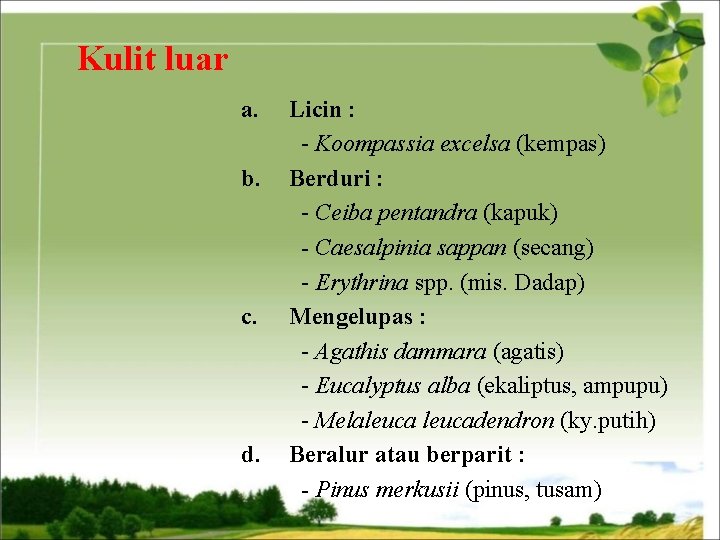 Kulit luar

a. Licin :
- Koompassia excelsa (kempas)

b. Berduri :
- Ceiba pentandra (kapuk)
- Caesalpinia sappan (secang)
- Erythrina spp. (mis. Dadap)

c. Mengelupas :
- Agathis dammara (agatis)
- Eucalyptus alba (ekaliptus, ampupu)
- Melaleuca leucadendron (ky.putih)

d. Beralur atau berparit :
- Pinus merkusii (pinus, tusam)